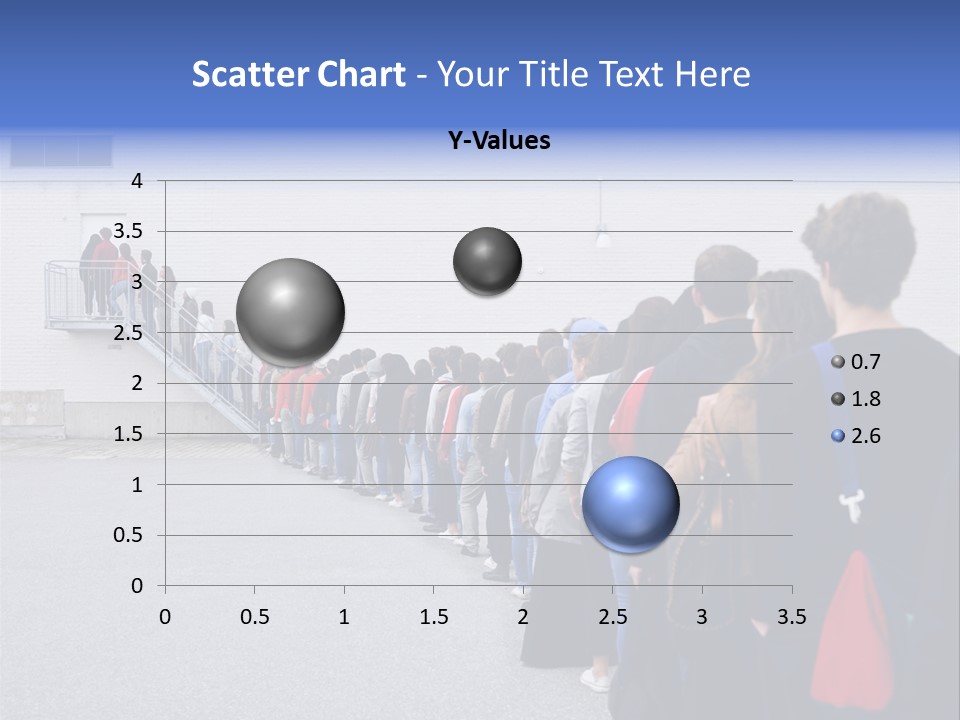 Scatter Chart - Your Title Text Here

Y-Values

4
3.5
3
2.5
2
1.5
1
0.5
0

0 0.5 1 1.5 2 2.5 3 3.5

0.7
1.8
2.6